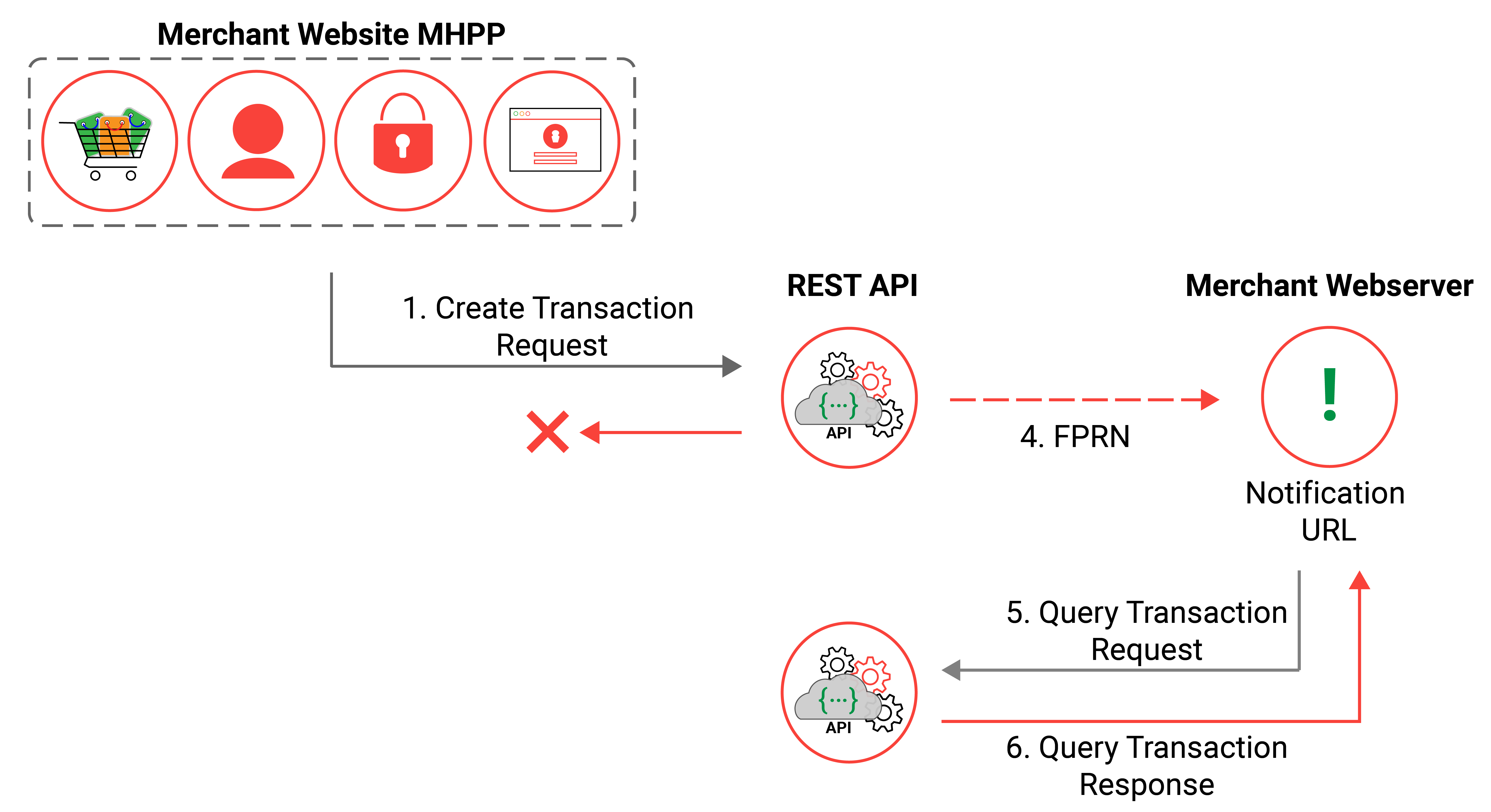 Merchant Website MHPP

1. Create Transaction Request

REST API

{...}
API

Merchant Webserver

!

4. FPRN

Notification URL

5. Query Transaction Request

{...}
API

6. Query Transaction Response